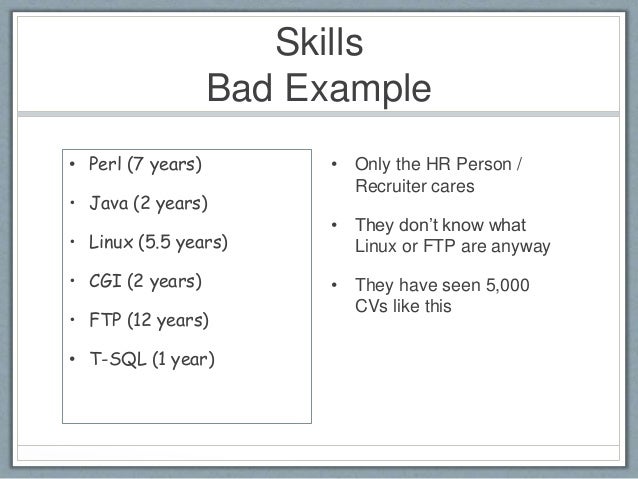 Skills
Bad Example

• Perl (7 years)
• Java (2 years)
• Linux (5.5 years)
• CGI (2 years)
• FTP (12 years)
• T-SQL (1 year)

• Only the HR Person / Recruiter cares
• They don't know what Linux or FTP are anyway
• They have seen 5,000 CVs like this